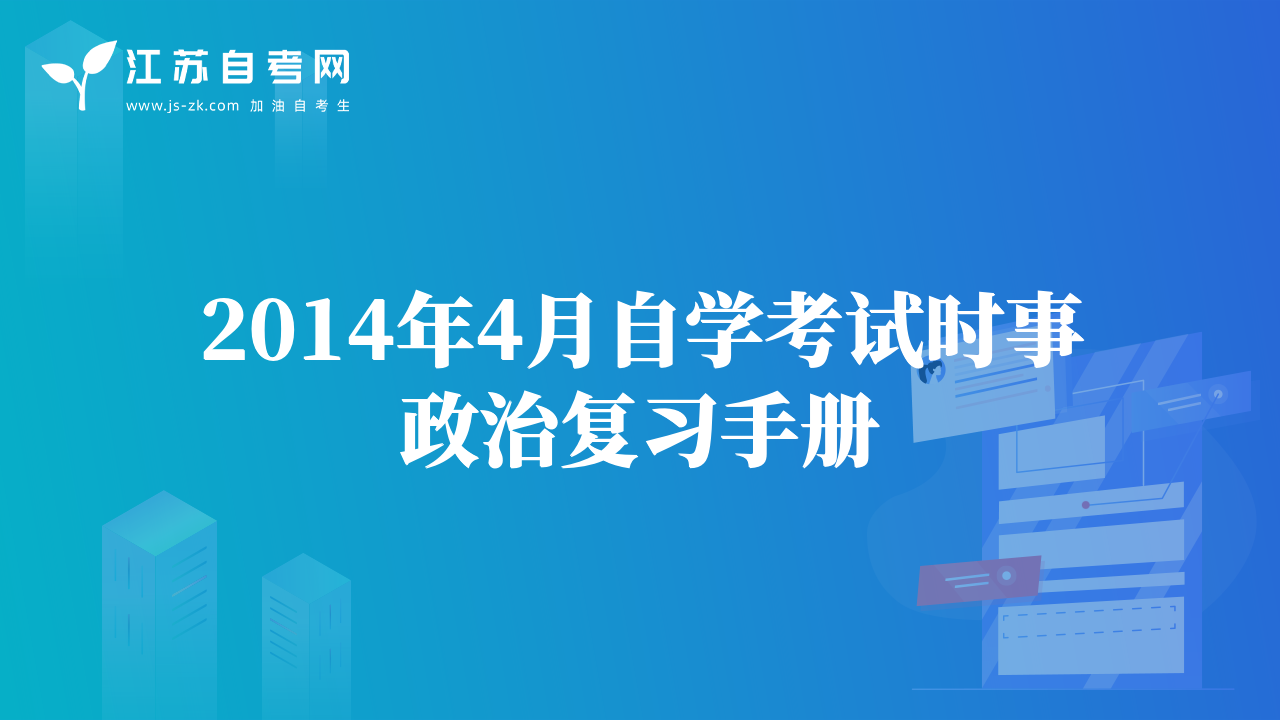 江苏自考网
www.js-zk.com 加油自考生

2014年4月自学考试时事政治复习手册